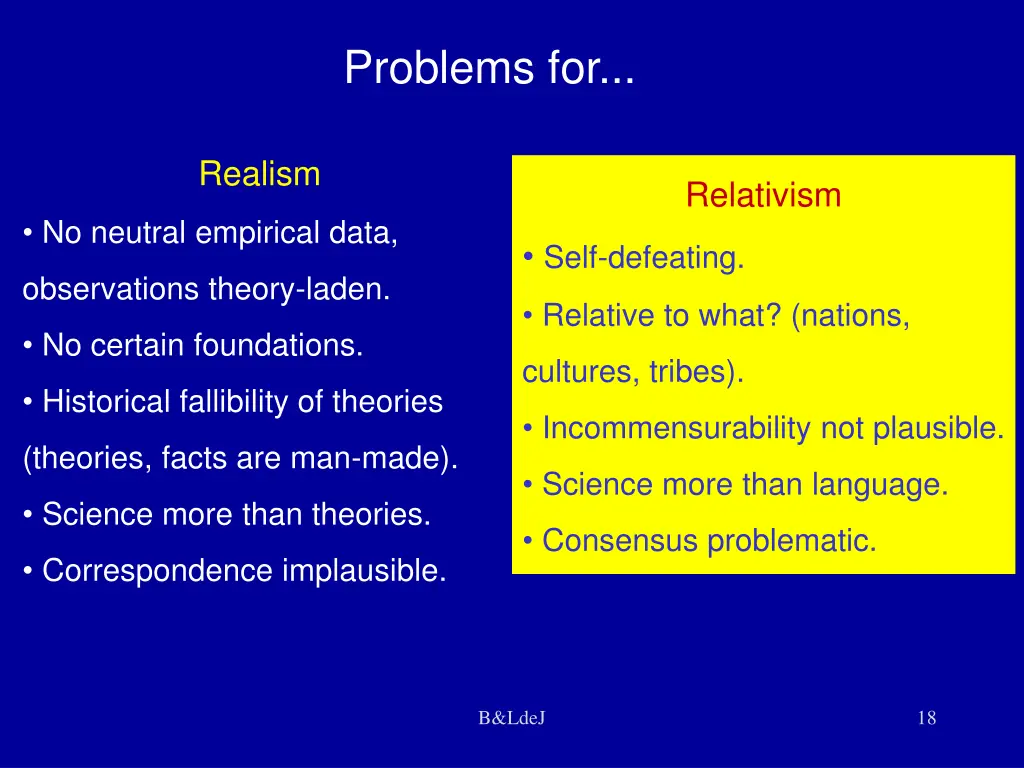 Problems for...

Realism

• No neutral empirical data, observations theory-laden.

• No certain foundations.

• Historical fallibility of theories (theories, facts are man-made).

• Science more than theories.

• Correspondence implausible.

Relativism

• Self-defeating.

• Relative to what? (nations, cultures, tribes).

• Incommensurability not plausible.

• Science more than language.

• Consensus problematic.

B&LdeJ

18